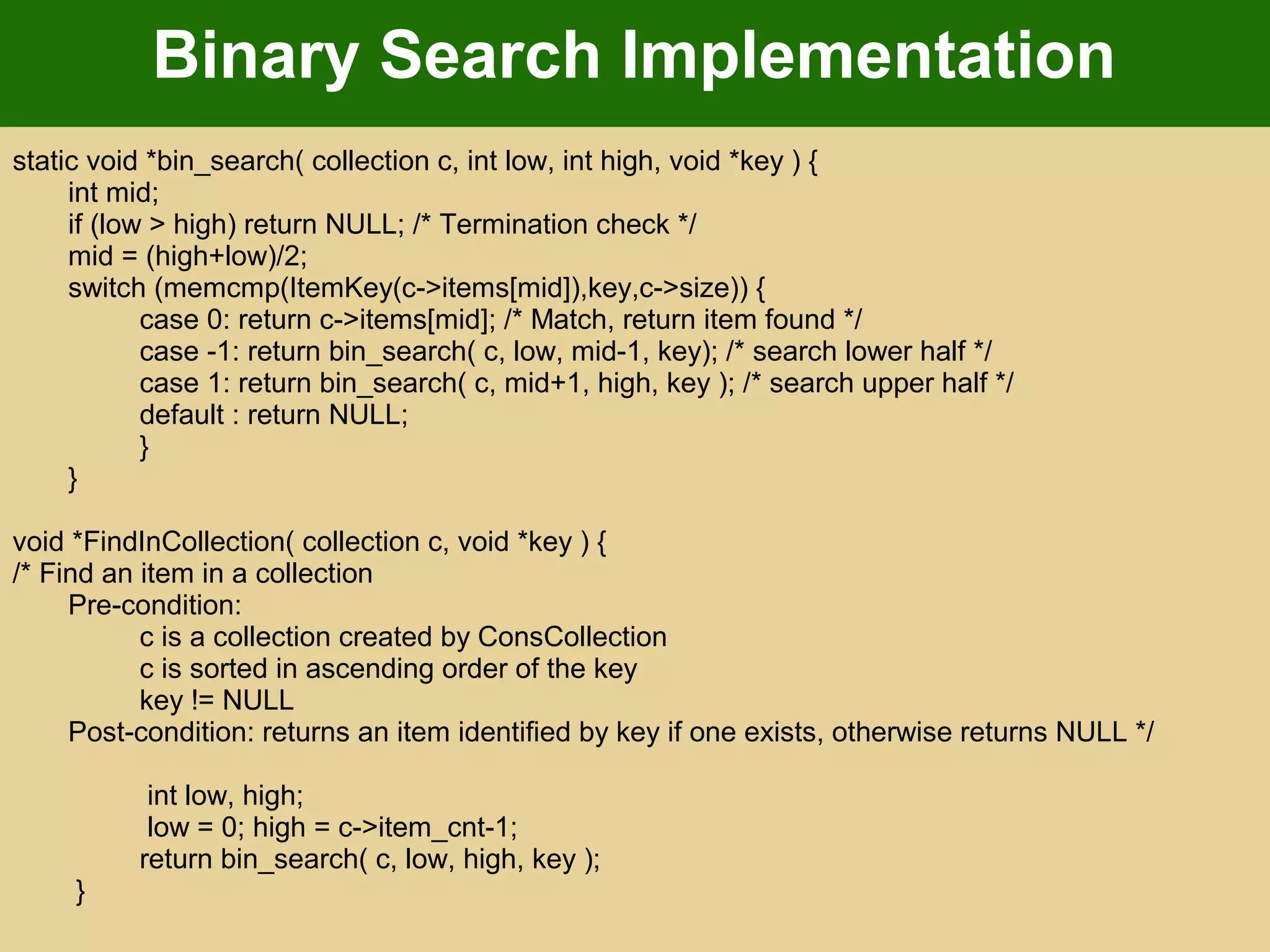 Binary Search Implementation

static void *bin_search( collection c, int low, int high, void *key ) {
int mid;
if (low > high) return NULL; /* Termination check */
mid = (high+low)/2;
switch (memcmp(ItemKey(c->items[mid]),key,c->size)) {
case 0: return c->items[mid]; /* Match, return item found */
case -1: return bin_search( c, low, mid-1, key); /* search lower half */
case 1: return bin_search( c, mid+1, high, key ); /* search upper half */
default : return NULL;
}
}

void *FindInCollection( collection c, void *key ) {
/* Find an item in a collection
Pre-condition:
c is a collection created by ConsCollection
c is sorted in ascending order of the key
key != NULL
Post-condition: returns an item identified by key if one exists, otherwise returns NULL */

int low, high;
low = 0; high = c->item_cnt-1;
return bin_search( c, low, high, key );
}